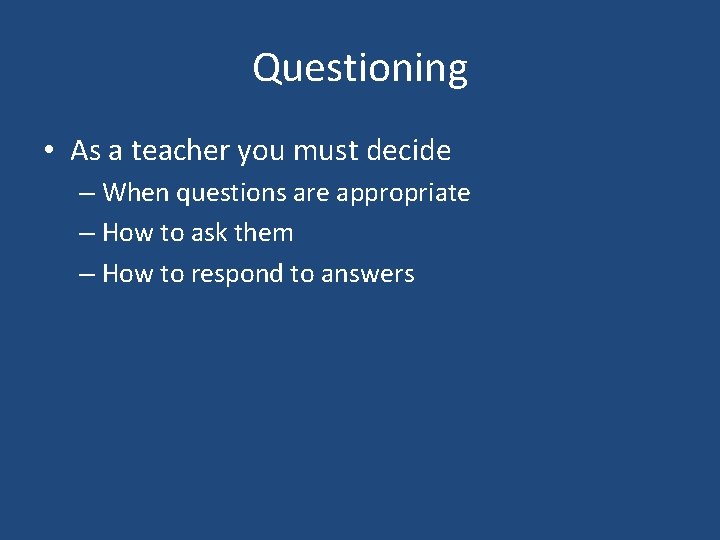 Questioning

• As a teacher you must decide
– When questions are appropriate
– How to ask them
– How to respond to answers